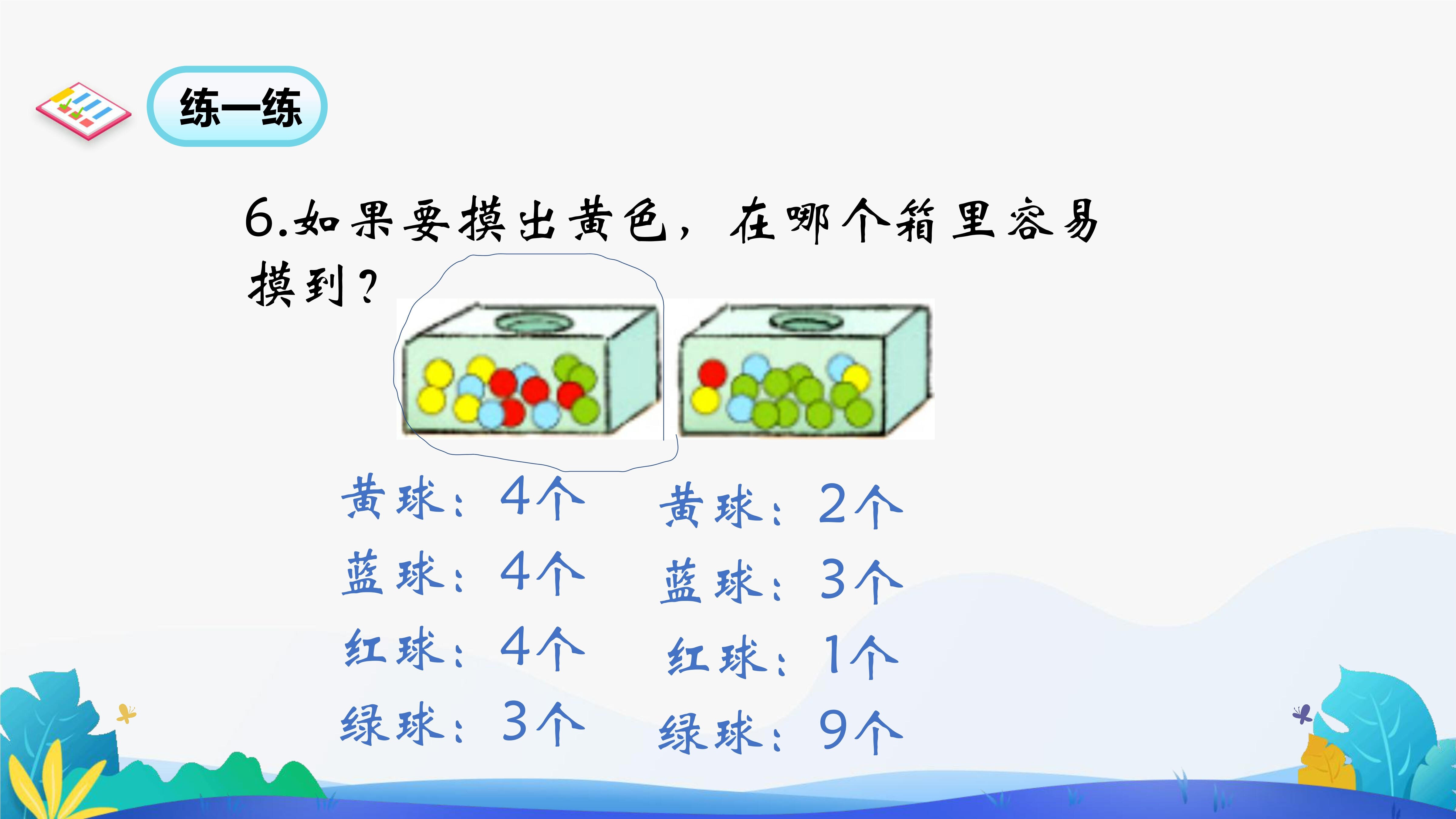 练一练

6.如果要摸出黄色，在哪个箱里容易摸到？

黄球：4个
蓝球：4个
红球：4个
绿球：3个

黄球：2个
蓝球：3个
红球：1个
绿球：9个